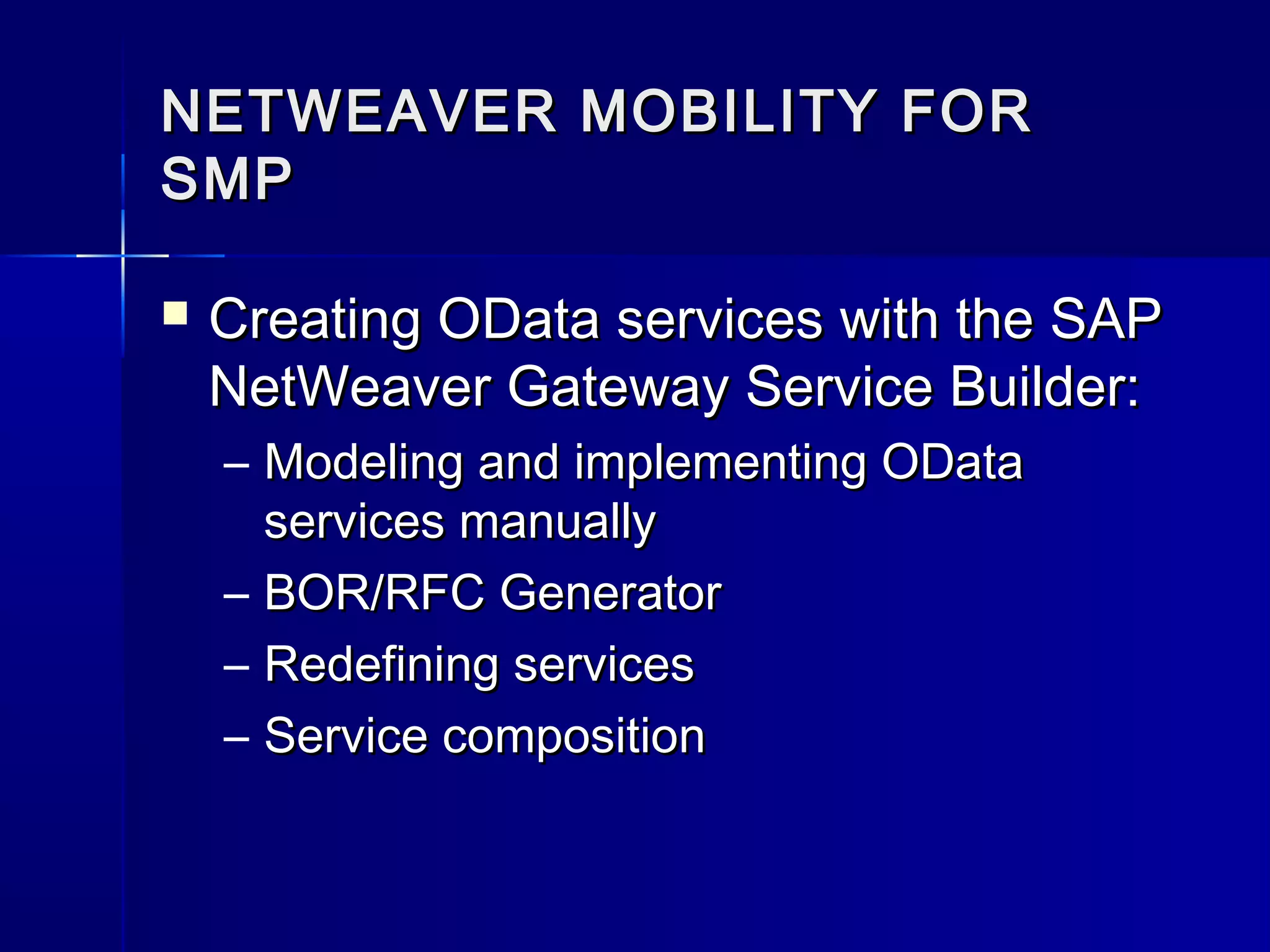 NETWEAVER MOBILITY FOR SMP

▪ Creating OData services with the SAP NetWeaver Gateway Service Builder:

– Modeling and implementing OData services manually

– BOR/RFC Generator

– Redefining services

– Service composition